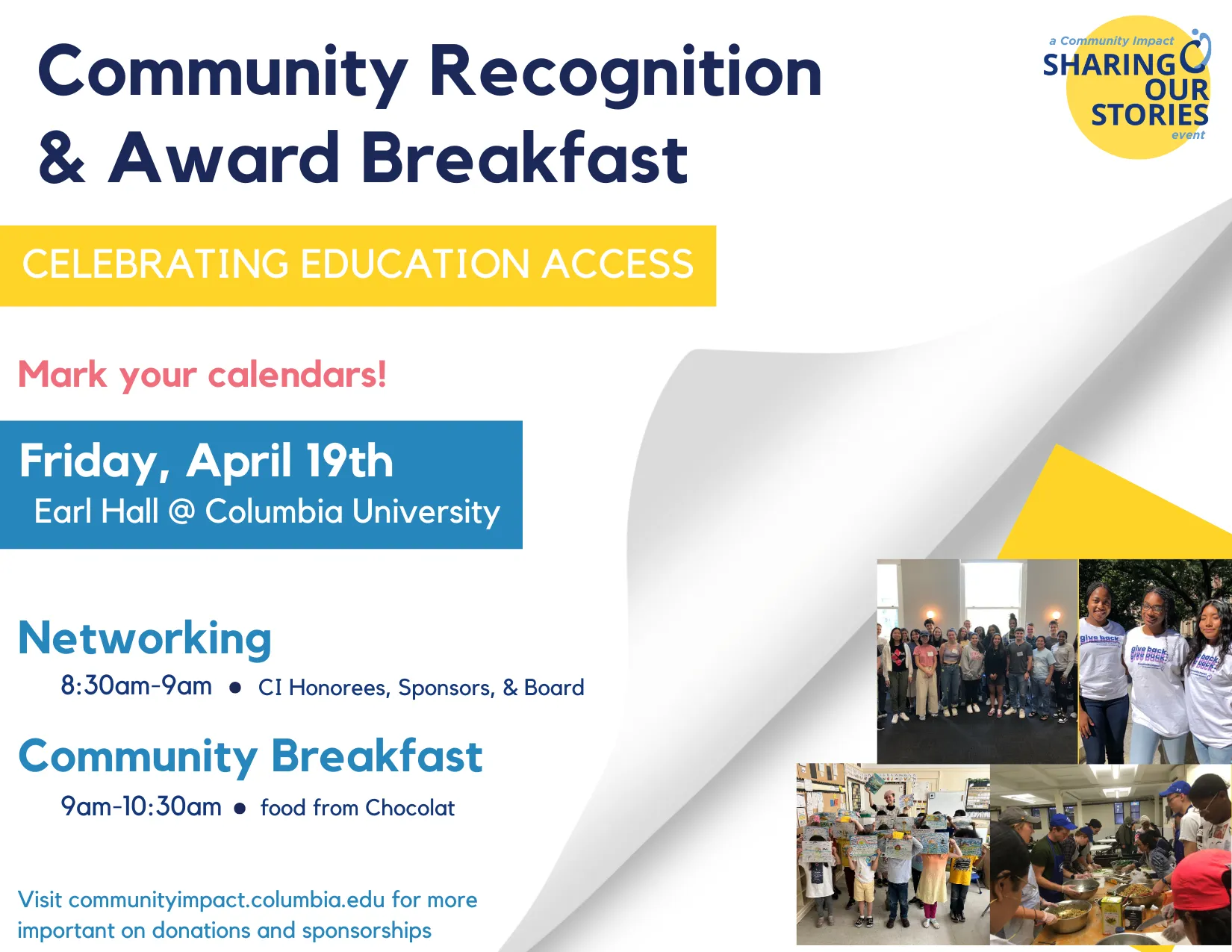 Community Recognition & Award Breakfast

a Community Impact SHARING OUR STORIES event

CELEBRATING EDUCATION ACCESS

Mark your calendars!

Friday, April 19th
Earl Hall @ Columbia University

Networking
8:30am-9am • CI Honorees, Sponsors, & Board

Community Breakfast
9am-10:30am • food from Chocolat

Visit communityimpact.columbia.edu for more important on donations and sponsorships

give back
give back
give back